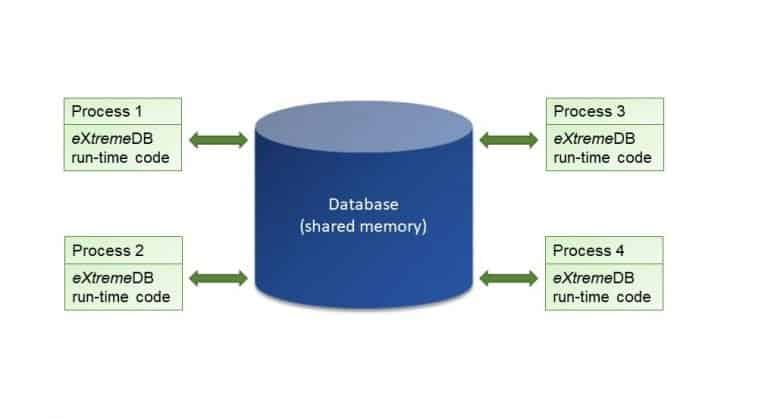 Process 1
eXtremeDB run-time code

Process 2
eXtremeDB run-time code

Database (shared memory)

Process 3
eXtremeDB run-time code

Process 4
eXtremeDB run-time code